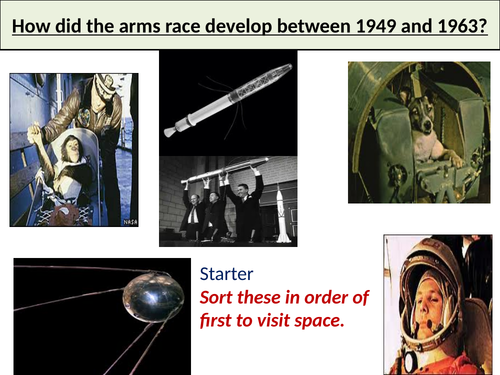 How did the arms race develop between 1949 and 1963?

NASA

Starter

Sort these in order of first to visit space.